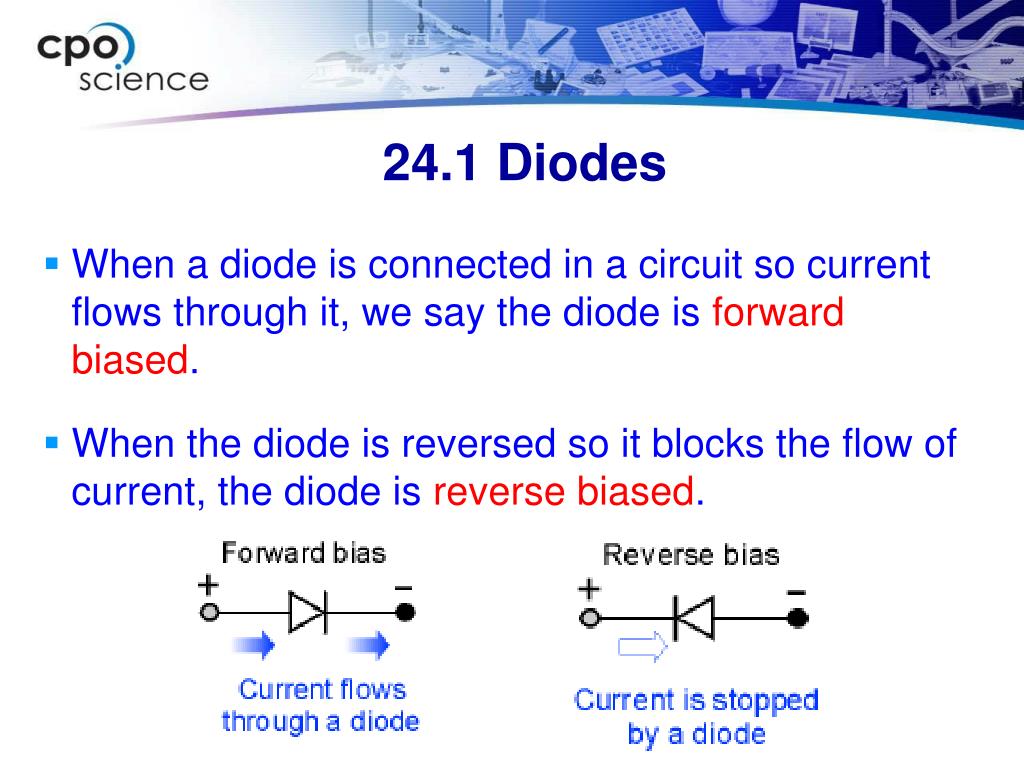 cpo science

24.1 Diodes

▪ When a diode is connected in a circuit so current flows through it, we say the diode is forward biased.

▪ When the diode is reversed so it blocks the flow of current, the diode is reverse biased.

Forward bias
+
−
Current flows through a diode

Reverse bias
+
−
Current is stopped by a diode